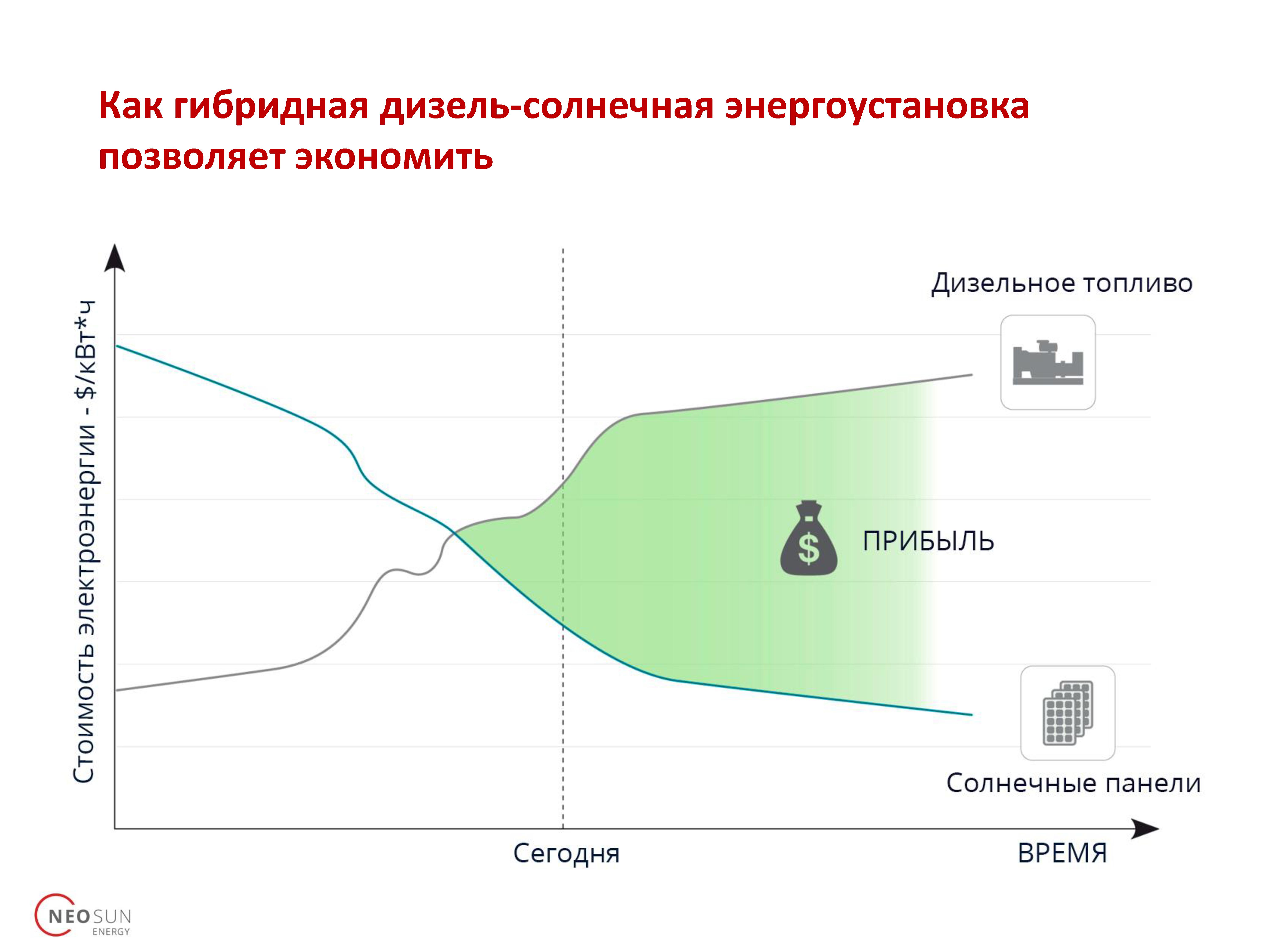 Как гибридная дизель-солнечная энергоустановка позволяет экономить

Стоимость электроэнергии - $/кВт*ч

Дизельное топливо

$

ПРИБЫЛЬ

Солнечные панели

Сегодня

ВРЕМЯ

NEOSUN
ENERGY